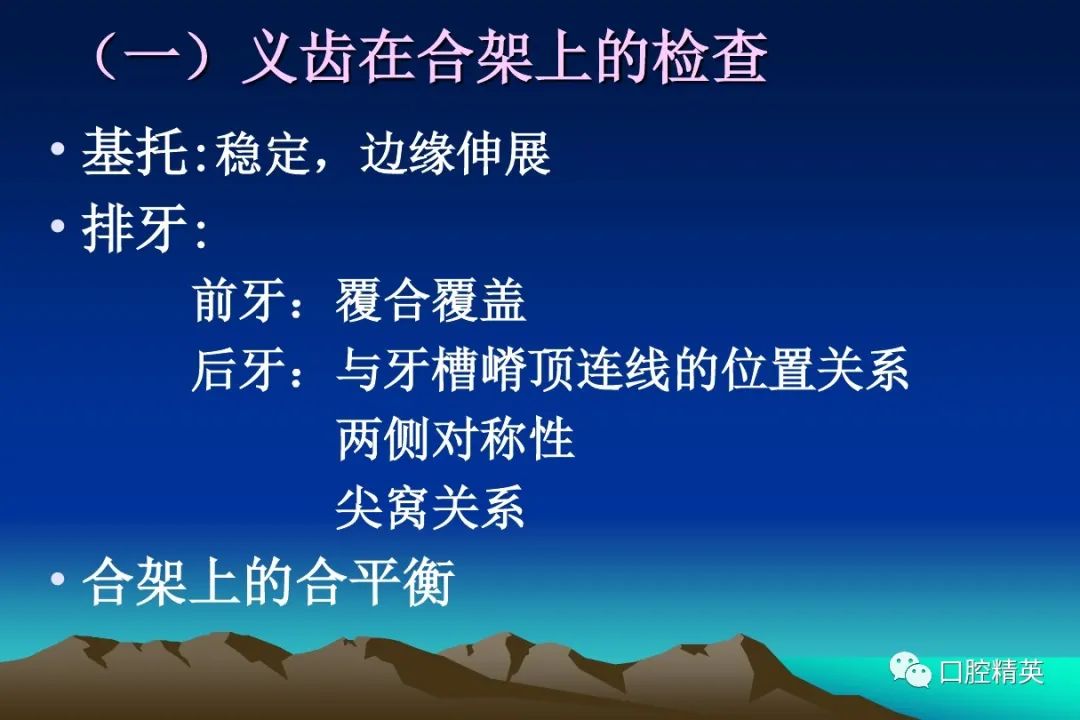 （一）义齿在合架上的检查

• 基托:稳定，边缘伸展

• 排牙:

前牙：覆合覆盖

后牙：与牙槽嵴顶连线的位置关系

两侧对称性

尖窝关系

• 合架上的合平衡

口腔精英